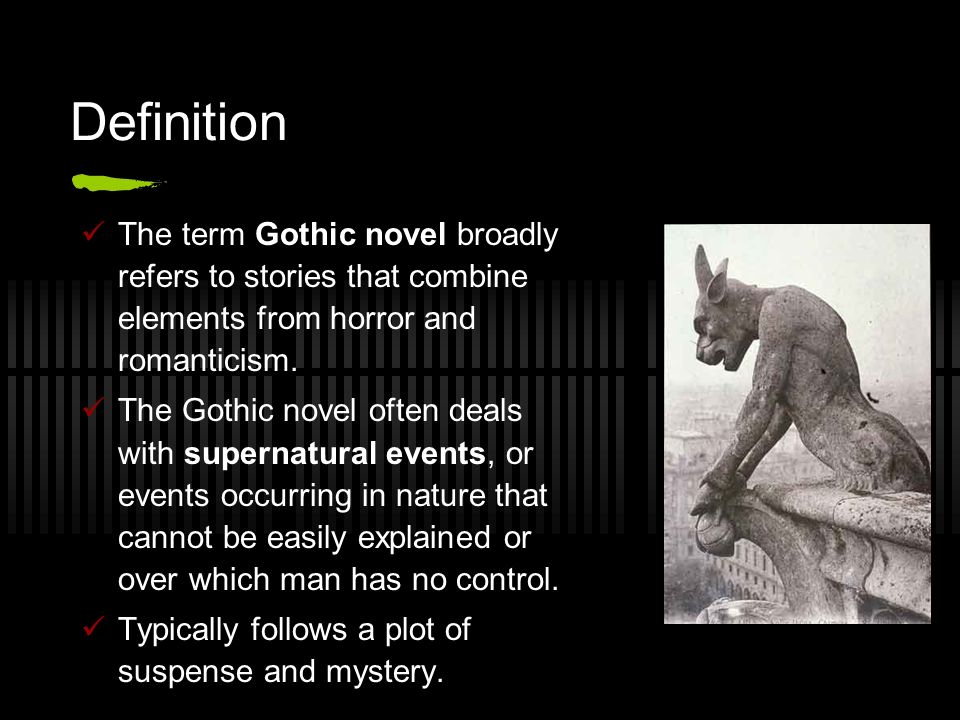 Definition

✓ The term **Gothic novel** broadly refers to stories that combine elements from horror and romanticism.

✓ The Gothic novel often deals with **supernatural events**, or events occurring in nature that cannot be easily explained or over which man has no control.

✓ Typically follows a plot of suspense and mystery.